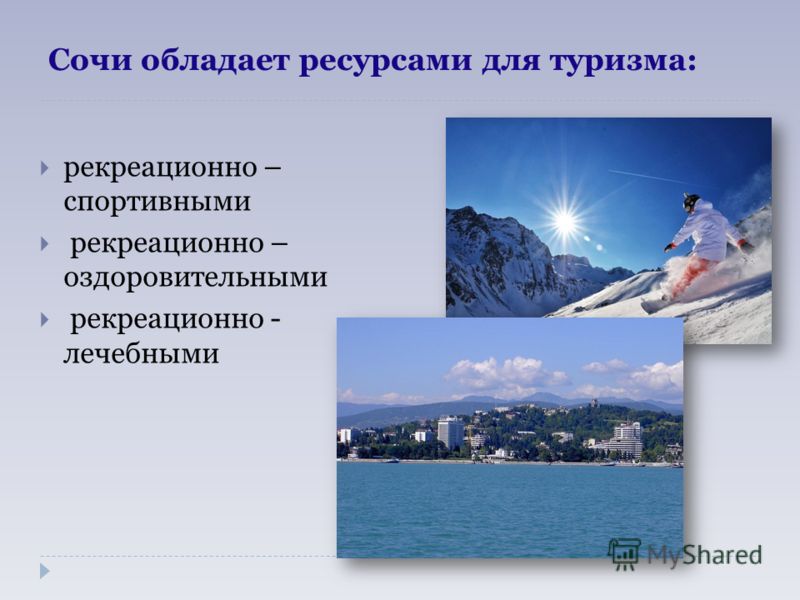 Сочи обладает ресурсами для туризма:

рекреационно – спортивными

рекреационно – оздоровительными

рекреационно - лечебными

MyShared